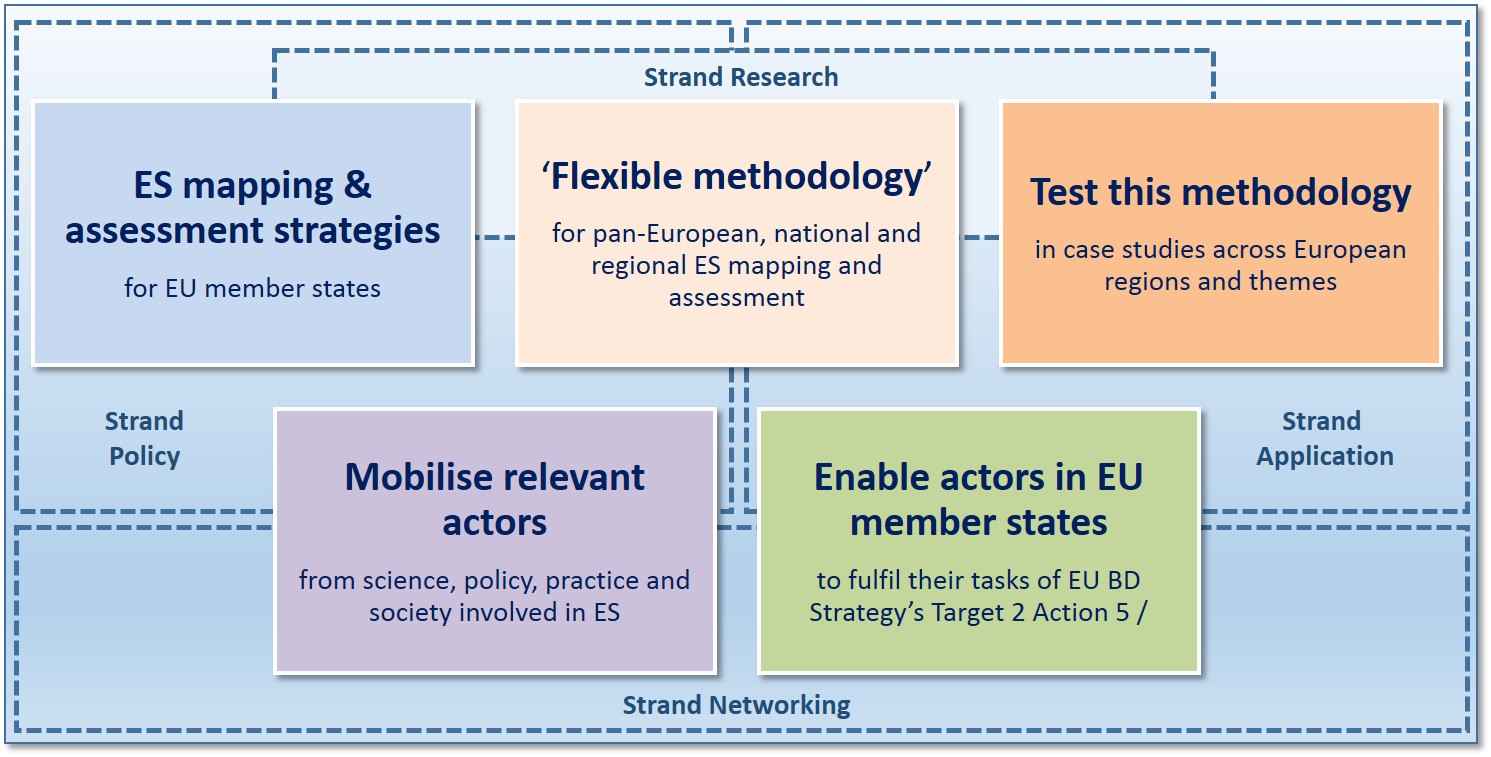 Strand Research

ES mapping & assessment strategies

for EU member states

'Flexible methodology'

for pan-European, national and regional ES mapping and assessment

Test this methodology

in case studies across European regions and themes

Strand Policy

Mobilise relevant actors

from science, policy, practice and society involved in ES

Enable actors in EU member states

to fulfil their tasks of EU BD Strategy's Target 2 Action 5 /

Strand Application

Strand Networking